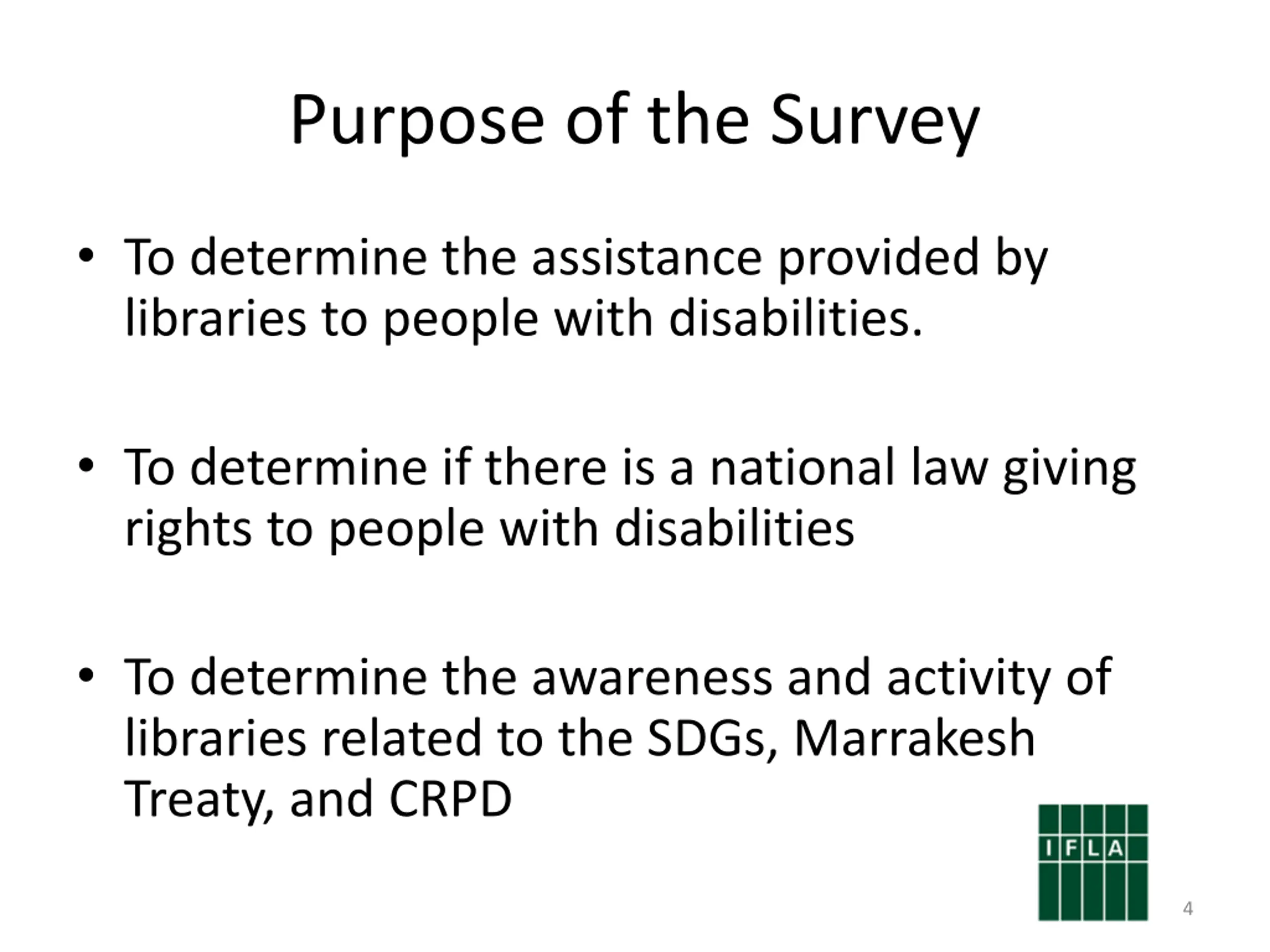 Purpose of the Survey

• To determine the assistance provided by libraries to people with disabilities.

• To determine if there is a national law giving rights to people with disabilities

• To determine the awareness and activity of libraries related to the SDGs, Marrakesh Treaty, and CRPD

IFLA

4